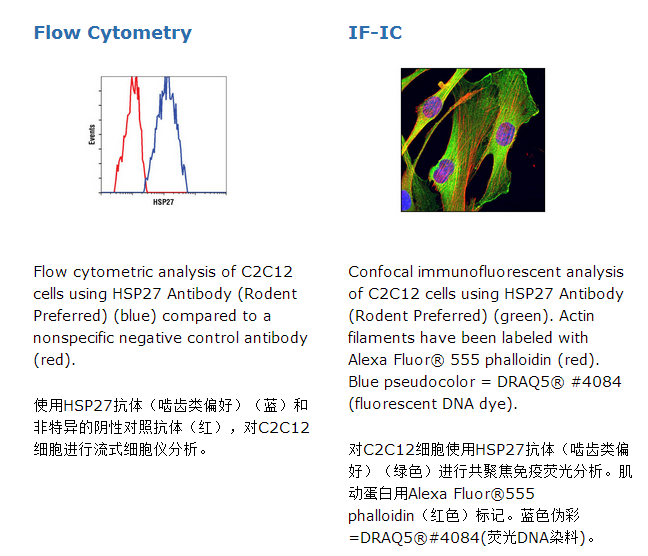 Flow Cytometry

Events

HSP27

Flow cytometric analysis of C2C12 cells using HSP27 Antibody (Rodent Preferred) (blue) compared to a nonspecific negative control antibody (red).

使用HSP27抗体（啮齿类偏好）（蓝）和非特异的阴性对照抗体（红），对C2C12细胞进行流式细胞仪分析。

IF-IC

Confocal immunofluorescent analysis of C2C12 cells using HSP27 Antibody (Rodent Preferred) (green). Actin filaments have been labeled with Alexa Fluor® 555 phalloidin (red). Blue pseudocolor = DRAQ5® #4084 (fluorescent DNA dye).

对C2C12细胞使用HSP27抗体（啮齿类偏好）（绿色）进行共聚焦免疫荧光分析。肌动蛋白用Alexa Fluor®555 phalloidin（红色）标记。蓝色伪彩=DRAQ5®#4084(荧光DNA染料)。